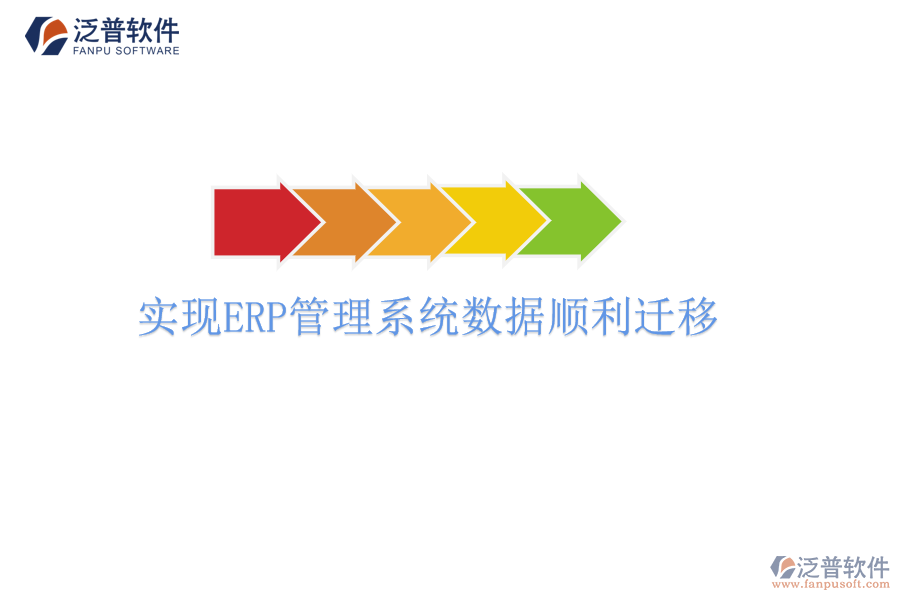 泛普软件
FANPU SOFTWARE

实现ERP管理系统数据顺利迁移

泛普软件
www.fanpusoft.com